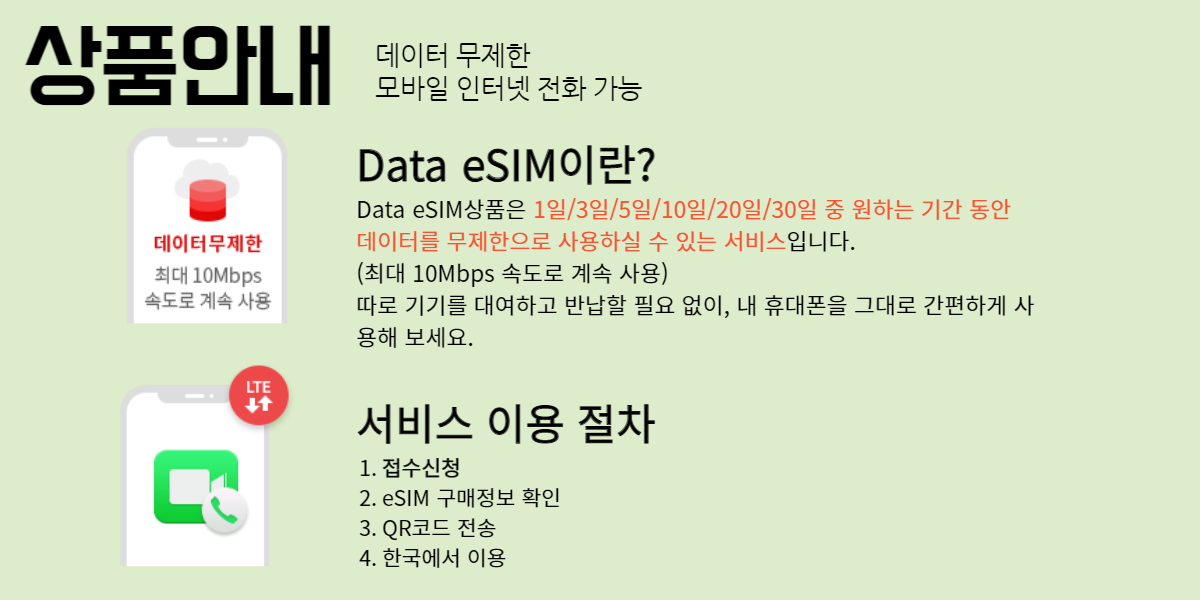 상품안내

데이터 무제한
모바일 인터넷 전화 가능

데이터무제한
최대 10Mbps
속도로 계속 사용

Data eSIM이란?

Data eSIM상품은 1일/3일/5일/10일/20일/30일 중 원하는 기간 동안 데이터를 무제한으로 사용하실 수 있는 서비스입니다.
(최대 10Mbps 속도로 계속 사용)
따로 기기를 대여하고 반납할 필요 없이, 내 휴대폰을 그대로 간편하게 사용해 보세요.

LTE

서비스 이용 절차

1. 접수신청
2. eSIM 구매정보 확인
3. QR코드 전송
4. 한국에서 이용